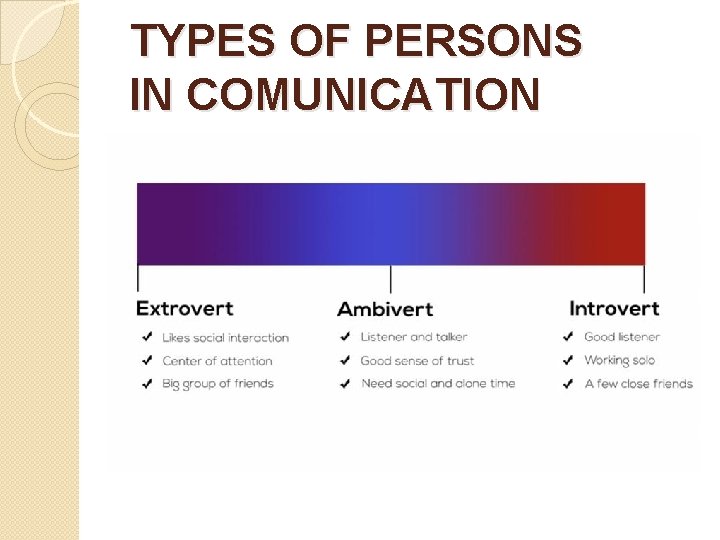 TYPES OF PERSONS IN COMUNICATION

Extrovert
✔ Likes social interaction
✔ Center of attention
✔ Big group of friends

Ambivert
✔ Listener and talker
✔ Good sense of trust
✔ Need social and alone time

Introvert
✔ Good listener
✔ Working solo
✔ A few close friends